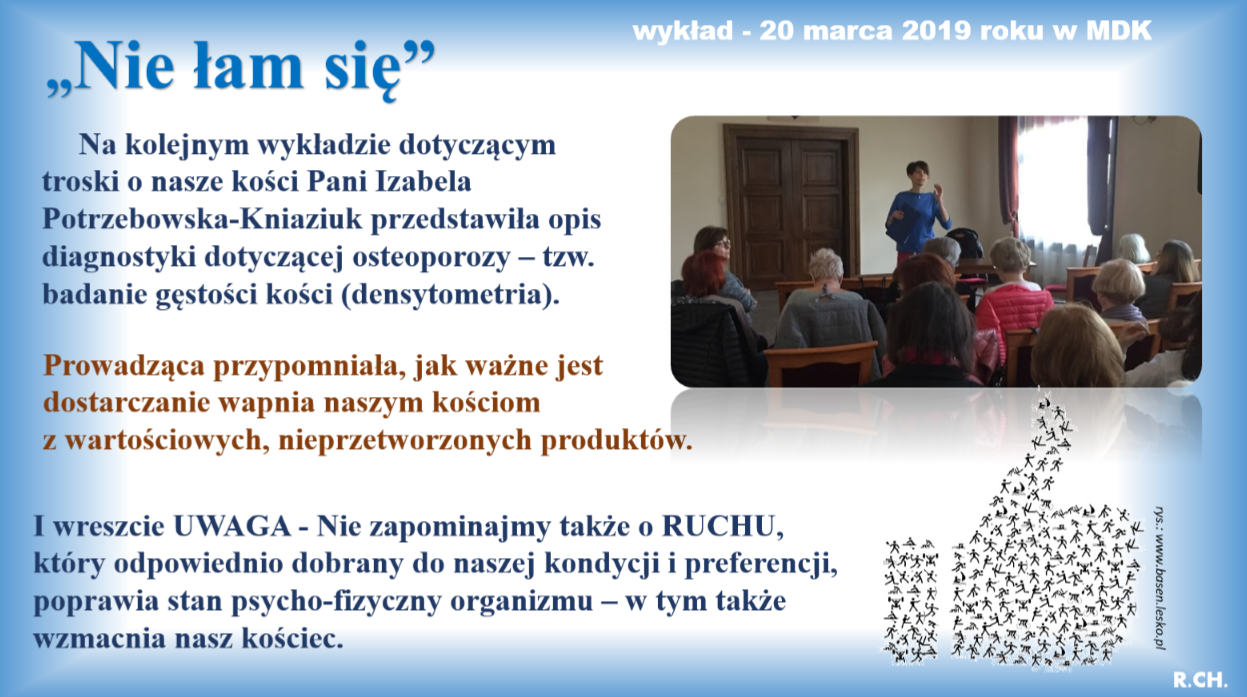 wykład - 20 marca 2019 roku w MDK

„Nie łam się”

Na kolejnym wykładzie dotyczącym troski o nasze kości Pani Izabela Potrzebowska-Kniaziuk przedstawiła opis diagnostyki dotyczącej osteoporozy – tzw. badanie gęstości kości (densytometria).

Prowadząca przypomniała, jak ważne jest dostarczanie wapnia naszym kościom z wartościowych, nieprzetworzonych produktów.

I wreszcie UWAGA - Nie zapominajmy także o RUCHU, który odpowiednio dobrany do naszej kondycji i preferencji, poprawia stan psycho-fizyczny organizmu – w tym także wzmacnia nasz kościec.

rys.: www.basen.lesko.pl

R.CH.